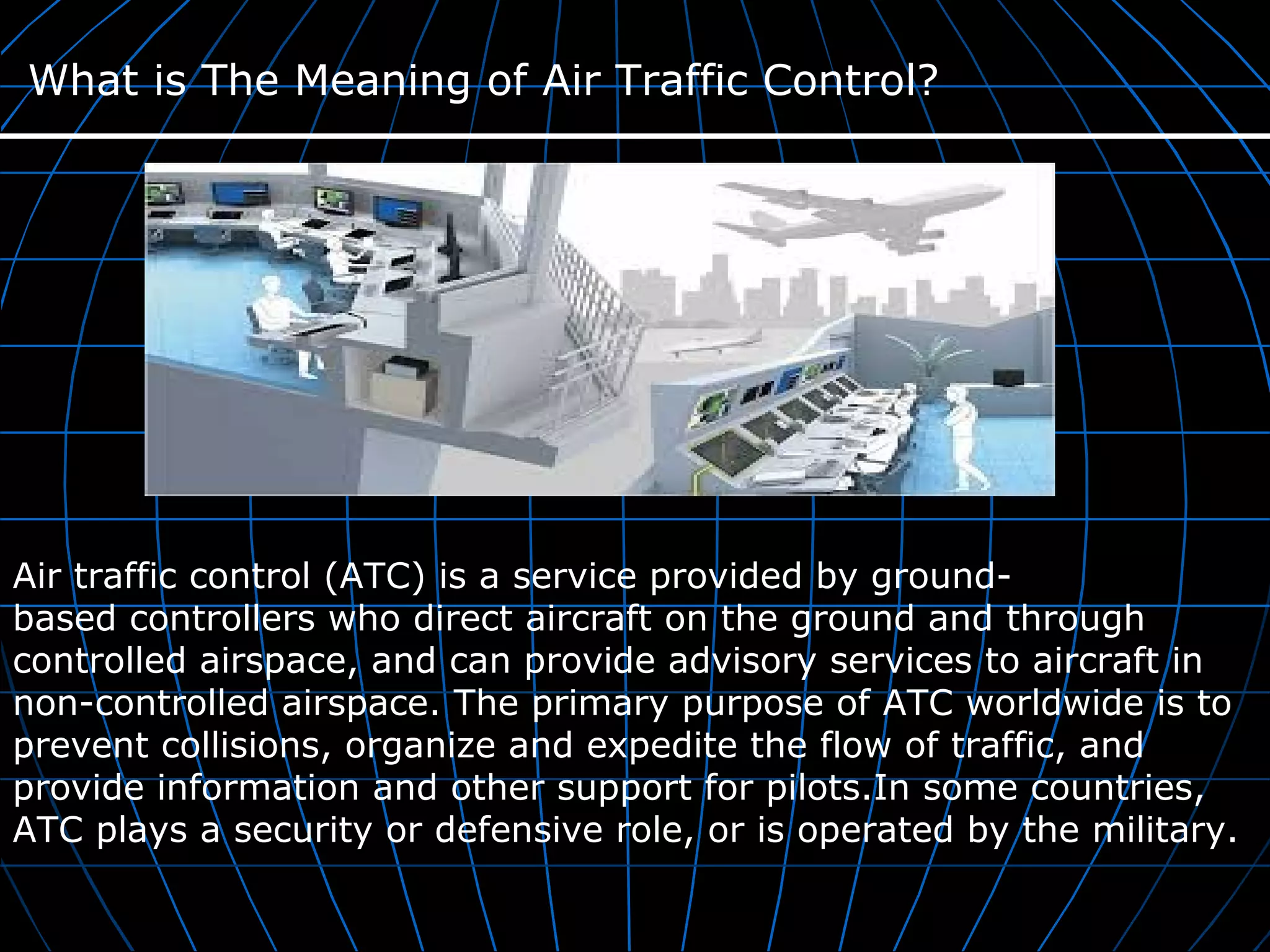 What is The Meaning of Air Traffic Control?

Air traffic control (ATC) is a service provided by ground-based controllers who direct aircraft on the ground and through controlled airspace, and can provide advisory services to aircraft in non-controlled airspace. The primary purpose of ATC worldwide is to prevent collisions, organize and expedite the flow of traffic, and provide information and other support for pilots.In some countries, ATC plays a security or defensive role, or is operated by the military.